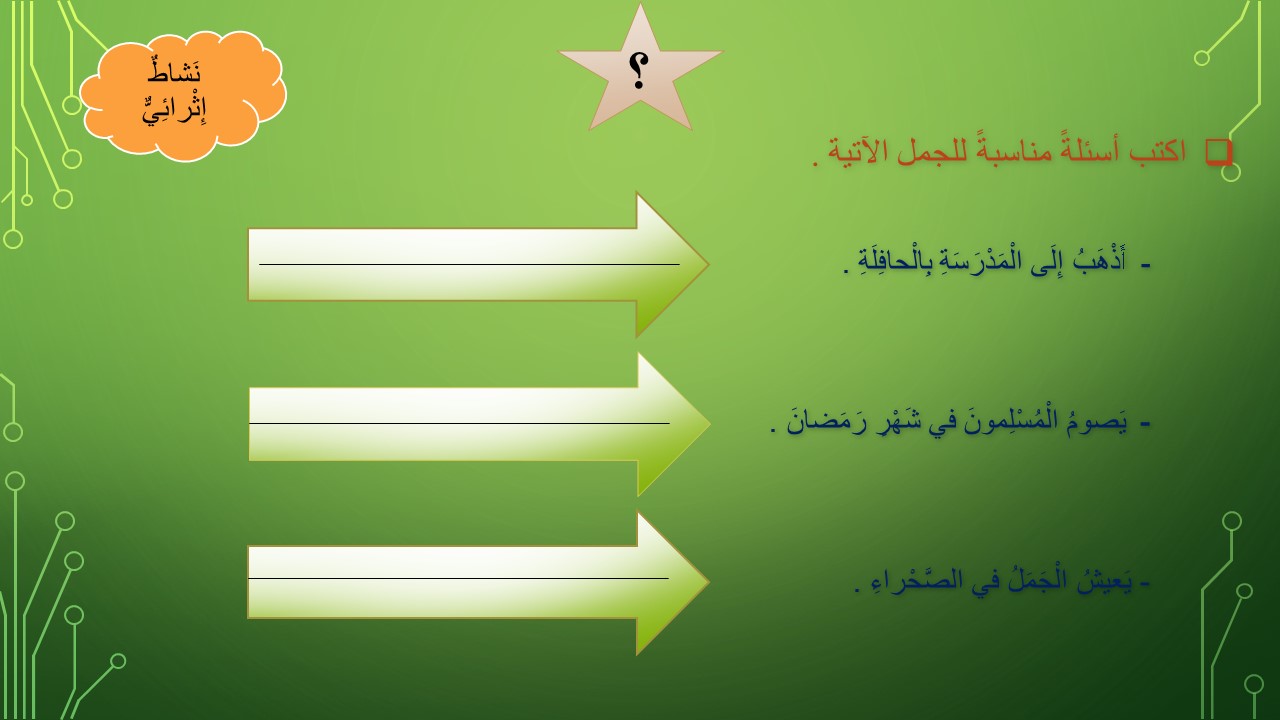 نَشاطٌ إِثْرائِيٌّ

؟

اكتب أسئلةً مناسبةً للجمل الآتية .

- أَذْهَبُ إِلَى الْمَدْرَسَةِ بِالْحافِلَةِ .

- يَصومُ الْمُسْلِمونَ في شَهْرِ رَمَضانَ .

- يَعيشُ الْجَمَلُ في الصَّحْراءِ .